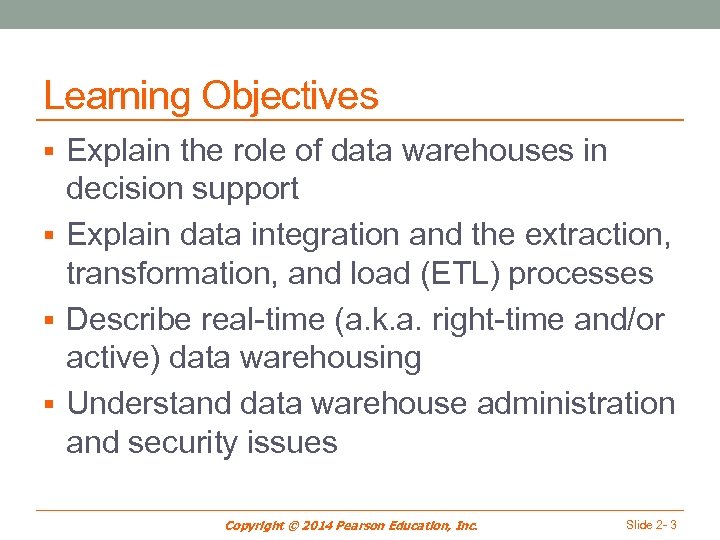 Learning Objectives

▪ Explain the role of data warehouses in decision support

▪ Explain data integration and the extraction, transformation, and load (ETL) processes

▪ Describe real-time (a.k.a. right-time and/or active) data warehousing

▪ Understand data warehouse administration and security issues

Copyright © 2014 Pearson Education, Inc.

Slide 2- 3